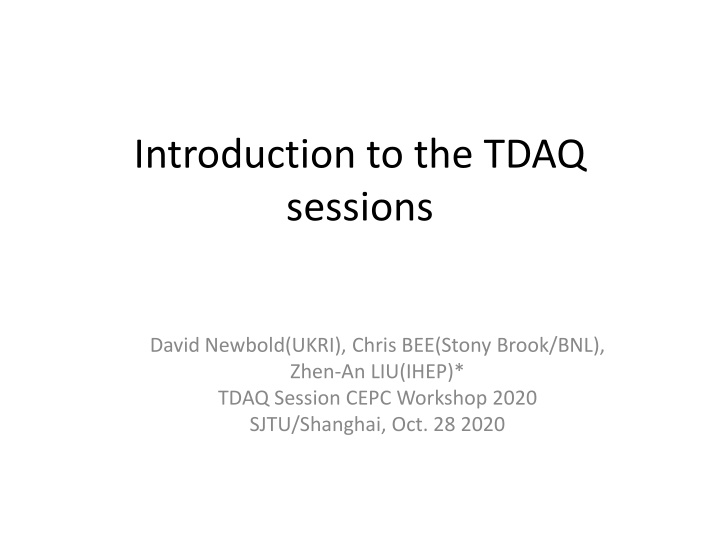 Introduction to the TDAQ sessions

David Newbold(UKRI), Chris BEE(Stony Brook/BNL), Zhen-An LIU(IHEP)*
TDAQ Session CEPC Workshop 2020
SJTU/Shanghai, Oct. 28 2020